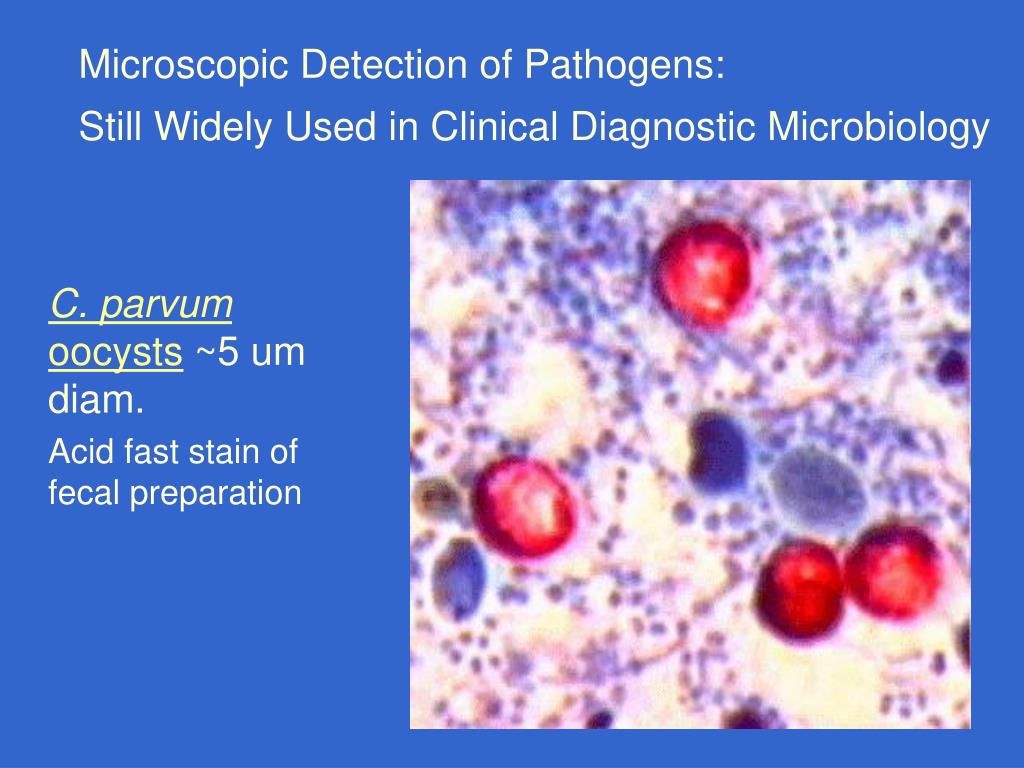 Microscopic Detection of Pathogens:

Still Widely Used in Clinical Diagnostic Microbiology

C. parvum oocysts ~5 um diam.

Acid fast stain of fecal preparation